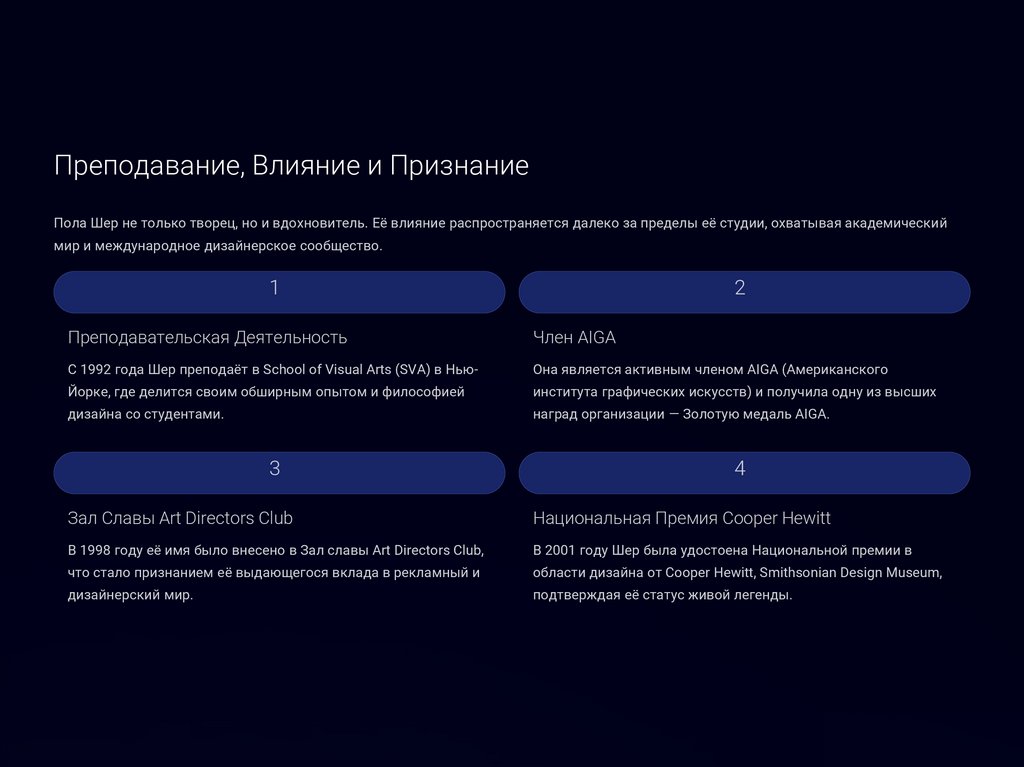 Преподавание, Влияние и Признание

Пола Шер не только творец, но и вдохновитель. Её влияние распространяется далеко за пределы её студии, охватывая академический мир и международное дизайнерское сообщество.

1

Преподавательская Деятельность

С 1992 года Шер преподаёт в School of Visual Arts (SVA) в Нью-Йорке, где делится своим обширным опытом и философией дизайна со студентами.

2

Член AIGA

Она является активным членом AIGA (Американского института графических искусств) и получила одну из высших наград организации — Золотую медаль AIGA.

3

Зал Славы Art Directors Club

В 1998 году её имя было внесено в Зал славы Art Directors Club, что стало признанием её выдающегося вклада в рекламный и дизайнерский мир.

4

Национальная Премия Cooper Hewitt

В 2001 году Шер была удостоена Национальной премии в области дизайна от Cooper Hewitt, Smithsonian Design Museum, подтверждая её статус живой легенды.